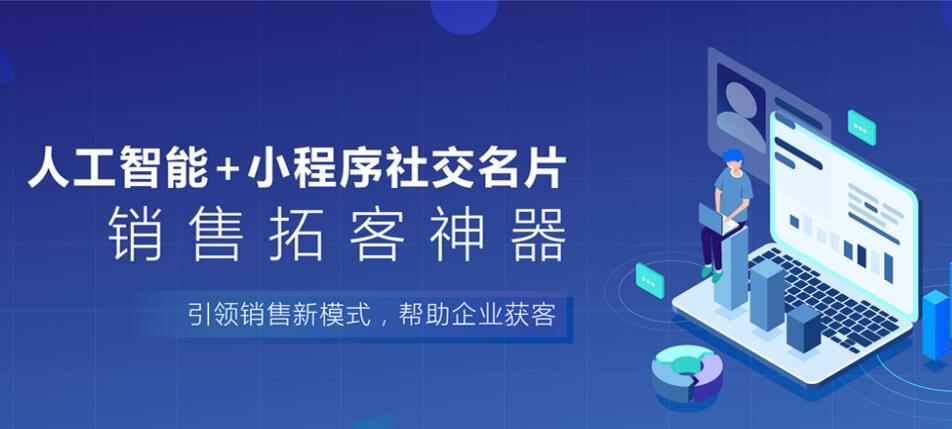 人工智能+小程序社交名片
销售拓客神器

引领销售新模式，帮助企业获客